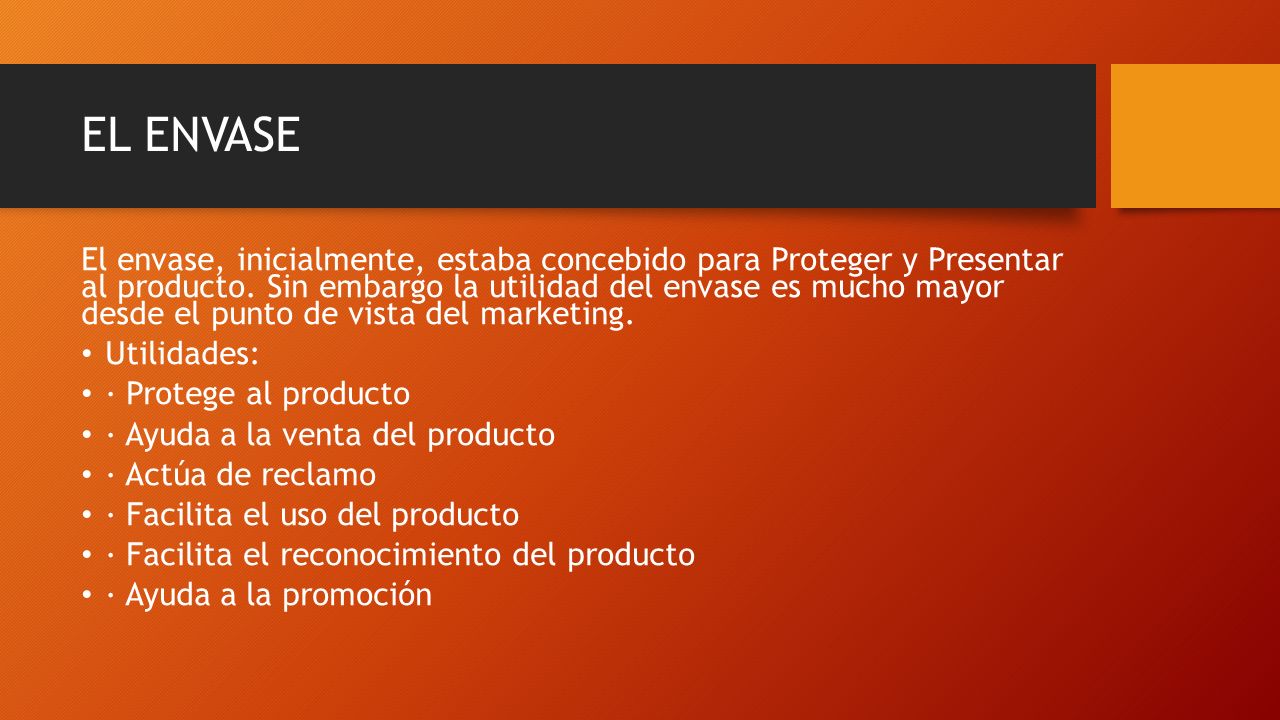 EL ENVASE

El envase, inicialmente, estaba concebido para Proteger y Presentar al producto. Sin embargo la utilidad del envase es mucho mayor desde el punto de vista del marketing.

• Utilidades:
• · Protege al producto
• · Ayuda a la venta del producto
• · Actúa de reclamo
• · Facilita el uso del producto
• · Facilita el reconocimiento del producto
• · Ayuda a la promoción